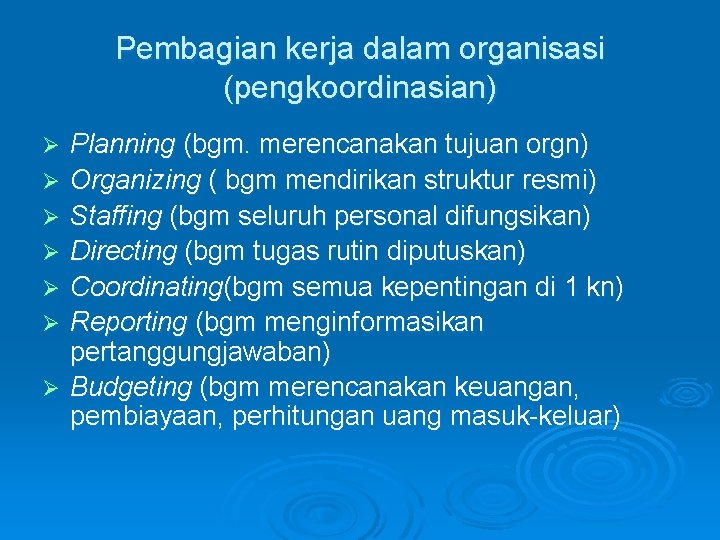 Pembagian kerja dalam organisasi (pengkoordinasian)

➢ Planning (bgm. merencanakan tujuan orgn)
➢ Organizing ( bgm mendirikan struktur resmi)
➢ Staffing (bgm seluruh personal difungsikan)
➢ Directing (bgm tugas rutin diputuskan)
➢ Coordinating(bgm semua kepentingan di 1 kn)
➢ Reporting (bgm menginformasikan pertanggungjawaban)
➢ Budgeting (bgm merencanakan keuangan, pembiayaan, perhitungan uang masuk-keluar)